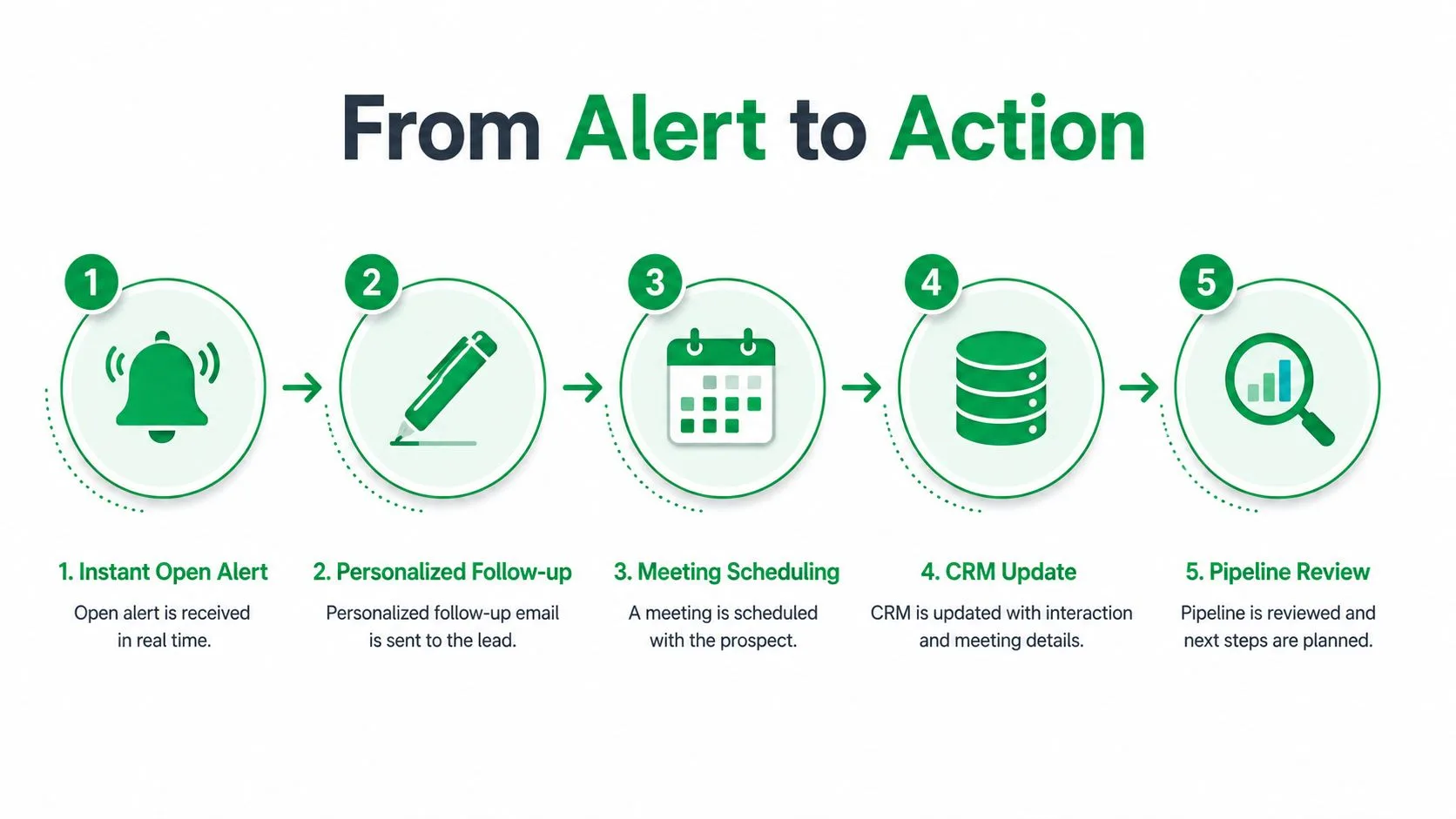 From Alert to Action

1

2

3

4

5

1. Instant Open Alert

Open alert is received in real time.

2. Personalized Follow-up

Personalized follow-up email is sent to the lead.

3. Meeting Scheduling

A meeting is scheduled with the prospect.

4. CRM Update

CRM is updated with interaction and meeting details.

5. Pipeline Review

Pipeline is reviewed and next steps are planned.